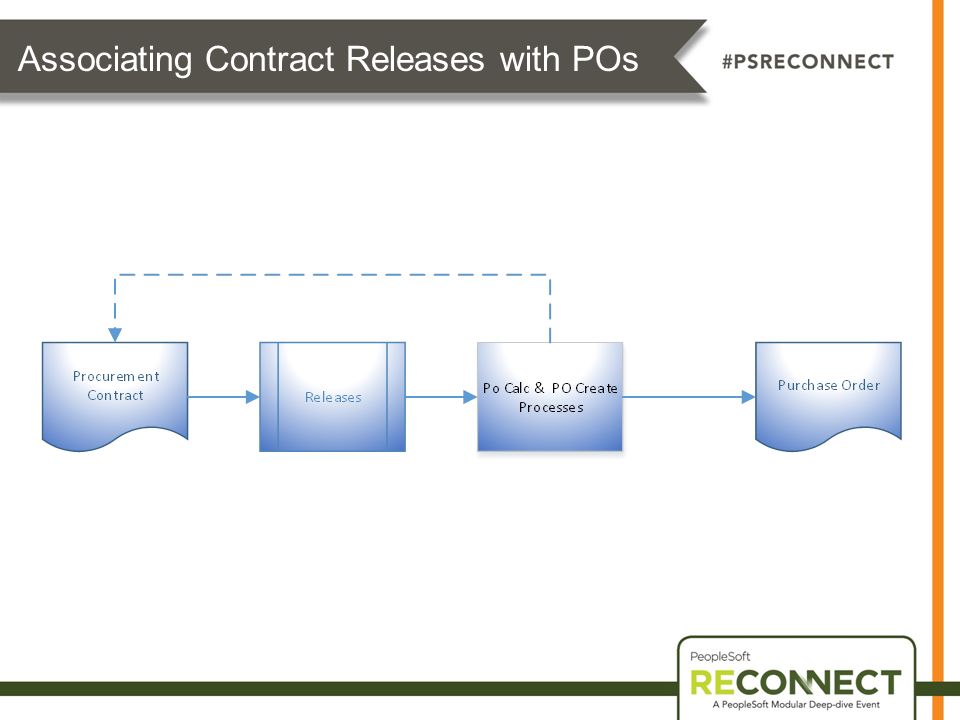 Associating Contract Releases with POs

#PSRECONNECT

Procurement Contract

Releases

Po Calc & PO Create Processes

Purchase Order

PeopleSoft
RECONNECT
A PeopleSoft Modular Deep-dive Event